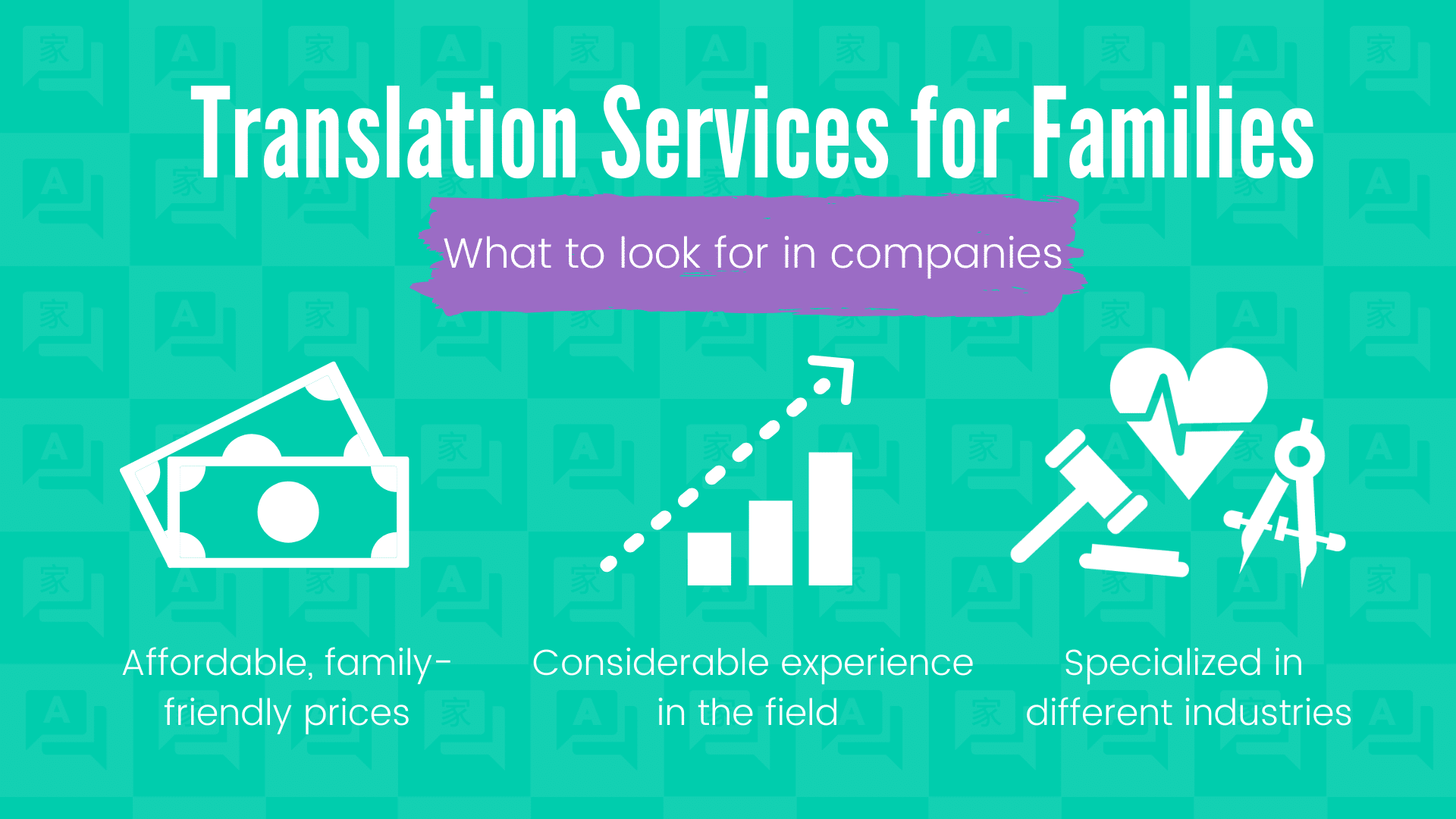 Translation Services for Families

What to look for in companies

Affordable, family-friendly prices

Considerable experience in the field

Specialized in different industries